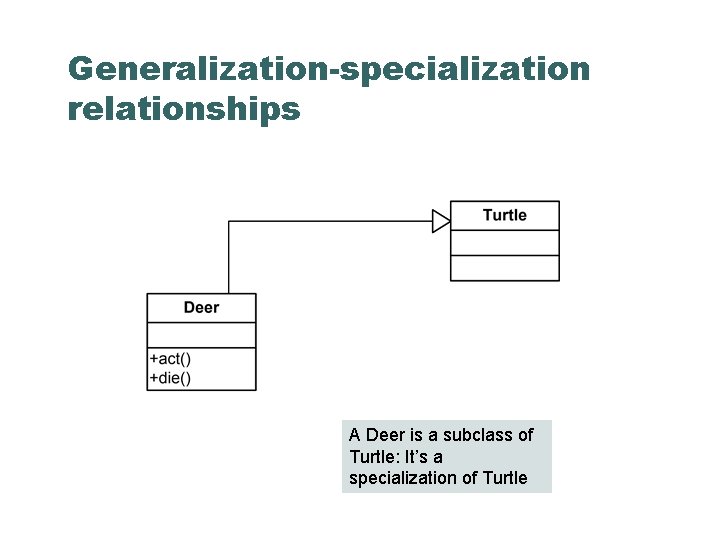 Generalization-specialization relationships

Turtle

Deer

+act()
+die()

A Deer is a subclass of Turtle: It's a specialization of Turtle